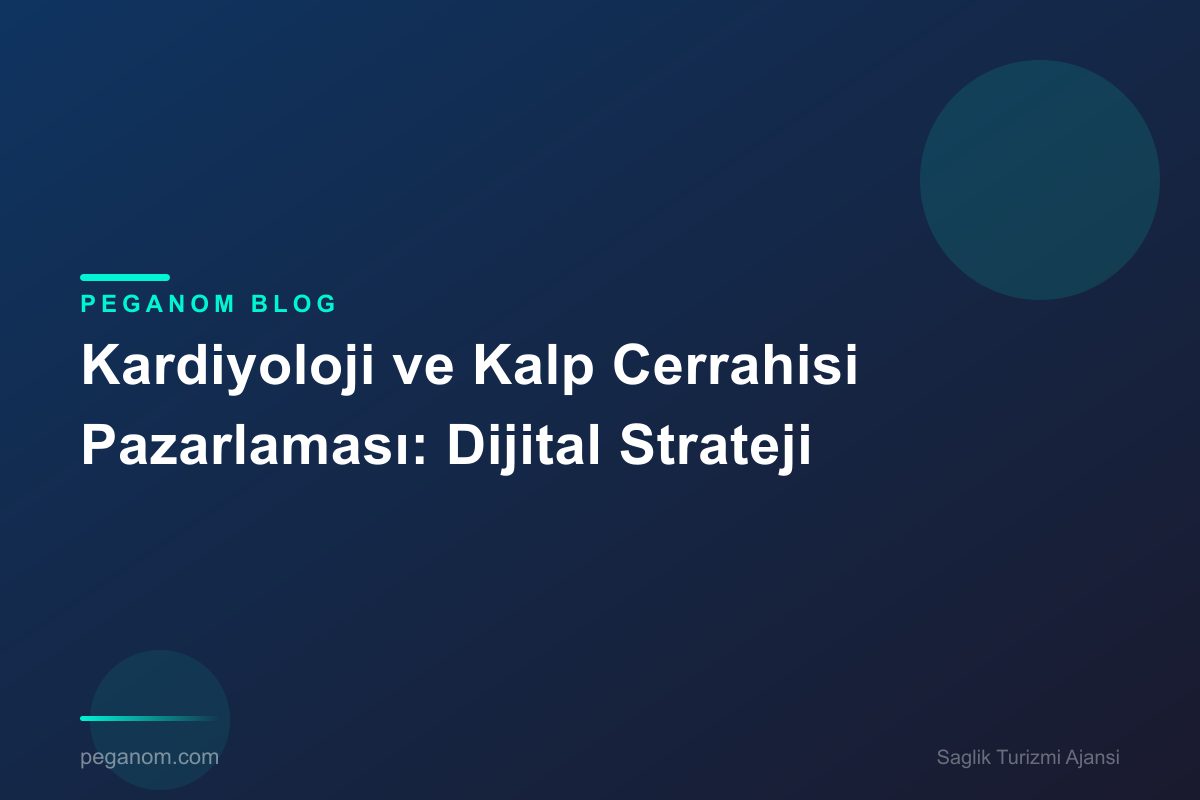 PEGANOM BLOG

Kardiyoloji ve Kalp Cerrahisi Pazarlaması: Dijital Strateji

peganom.com

Saglik Turizmi Ajansi